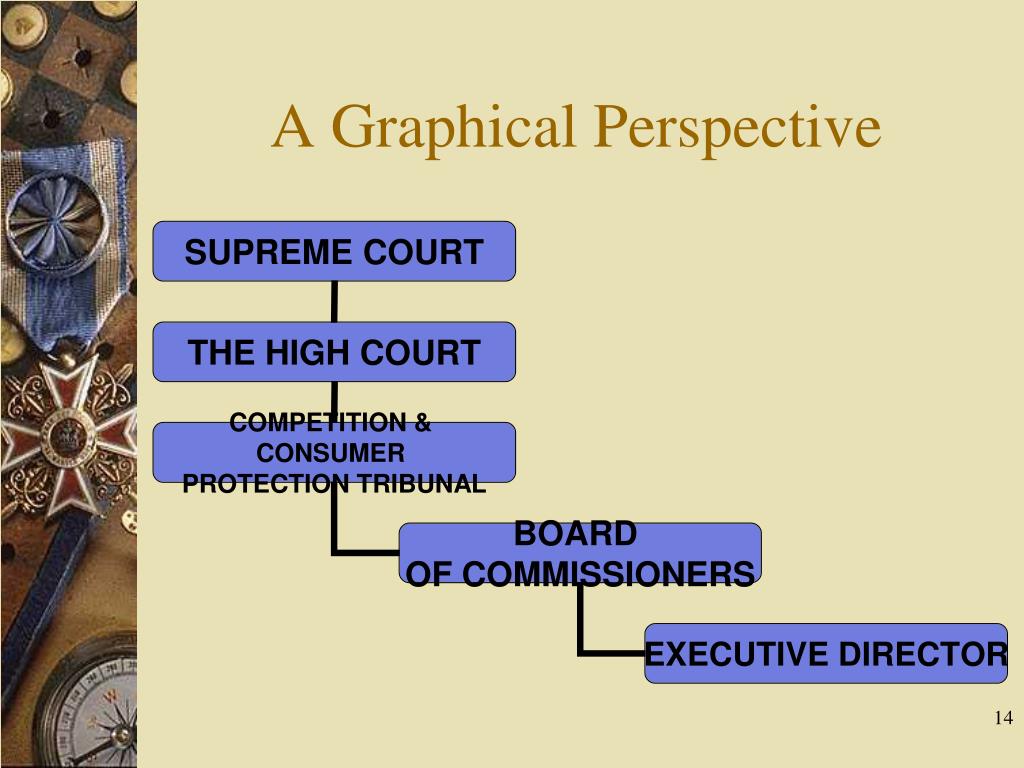 A Graphical Perspective

SUPREME COURT

THE HIGH COURT

COMPETITION & CONSUMER PROTECTION TRIBUNAL

BOARD OF COMMISSIONERS

EXECUTIVE DIRECTOR

14